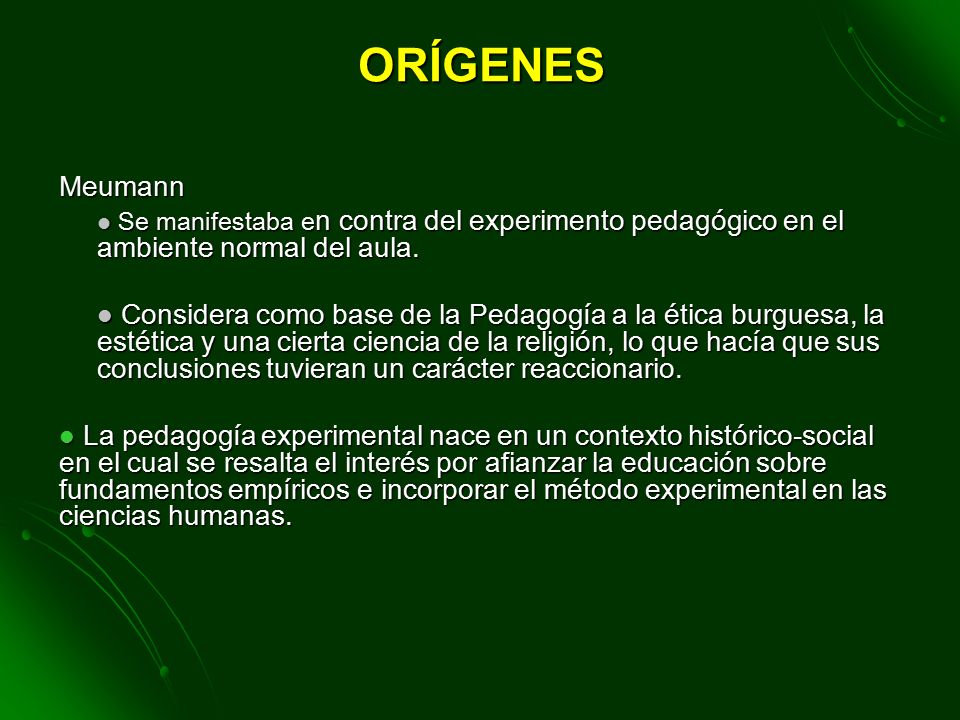 ORÍGENES

Meumann

● Se manifestaba en contra del experimento pedagógico en el ambiente normal del aula.

● Considera como base de la Pedagogía a la ética burguesa, la estética y una cierta ciencia de la religión, lo que hacía que sus conclusiones tuvieran un carácter reaccionario.

● La pedagogía experimental nace en un contexto histórico-social en el cual se resalta el interés por afianzar la educación sobre fundamentos empíricos e incorporar el método experimental en las ciencias humanas.